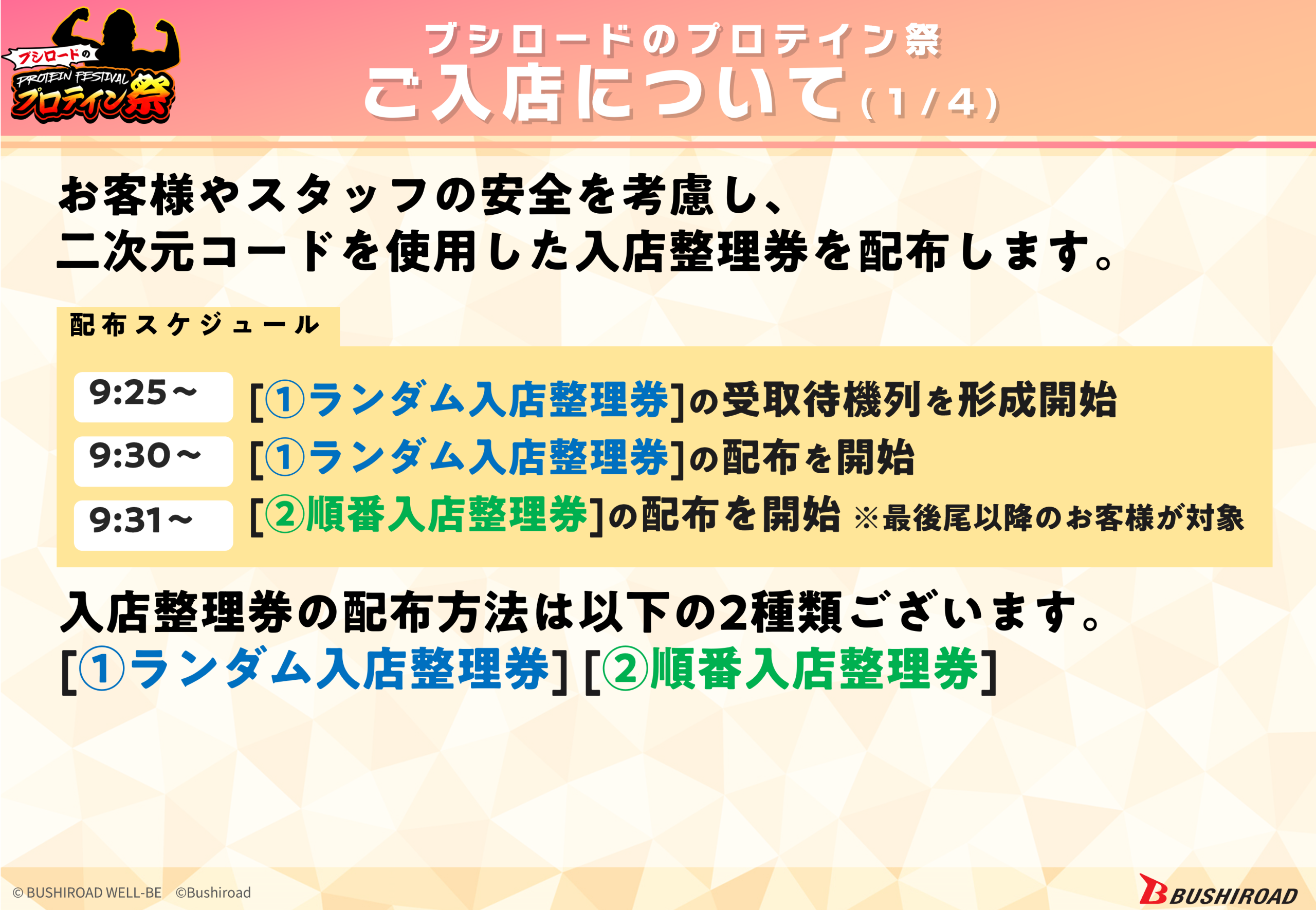 ブシロードの
PROTEIN FESTIVAL
プロテイン祭

ブシロードのプロテイン祭
ご入店について(1/4)

お客様やスタッフの安全を考慮し、
二次元コードを使用した入店整理券を配布します。

配布スケジュール

9:25～ [①ランダム入店整理券]の受取待機列を形成開始
9:30～ [①ランダム入店整理券]の配布を開始
9:31～ [②順番入店整理券]の配布を開始 ※最後尾以降のお客様が対象

入店整理券の配布方法は以下の2種類ございます。
[①ランダム入店整理券] [②順番入店整理券]

© BUSHIROAD WELL-BE ©Bushiroad

BUSHIROAD